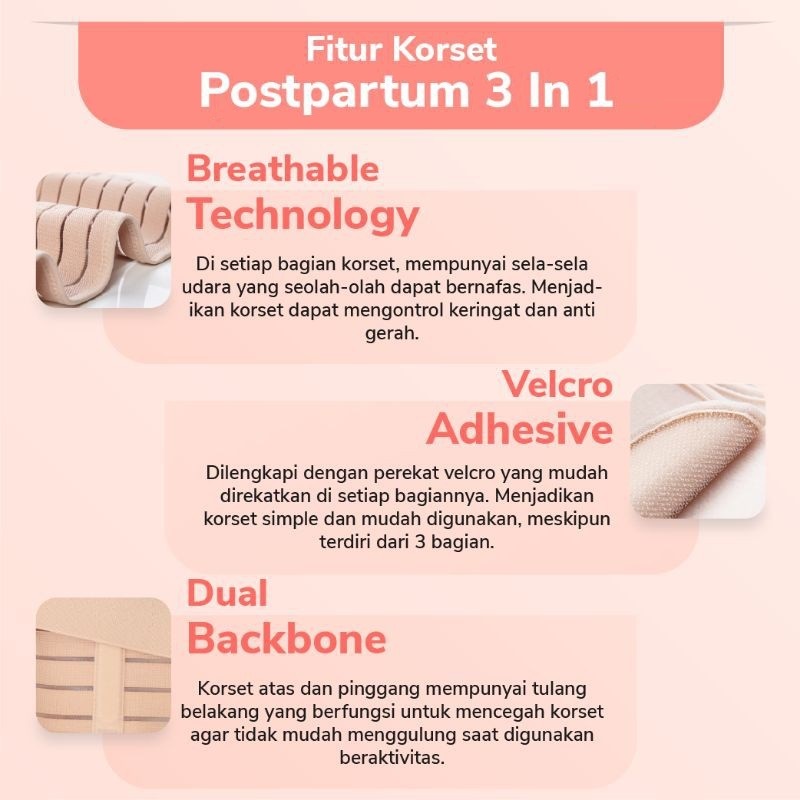 Fitur Korset
Postpartum 3 In 1

Breathable
Technology

Di setiap bagian korset, mempunyai sela-sela udara yang seolah-olah dapat bernafas. Menjadikan korset dapat mengontrol keringat dan anti gerah.

Velcro
Adhesive

Dilengkapi dengan perekat velcro yang mudah direkatkan di setiap bagiannya. Menjadikan korset simple dan mudah digunakan, meskipun terdiri dari 3 bagian.

Dual
Backbone

Korset atas dan pinggang mempunyai tulang belakang yang berfungsi untuk mencegah korset agar tidak mudah menggulung saat digunakan beraktivitas.